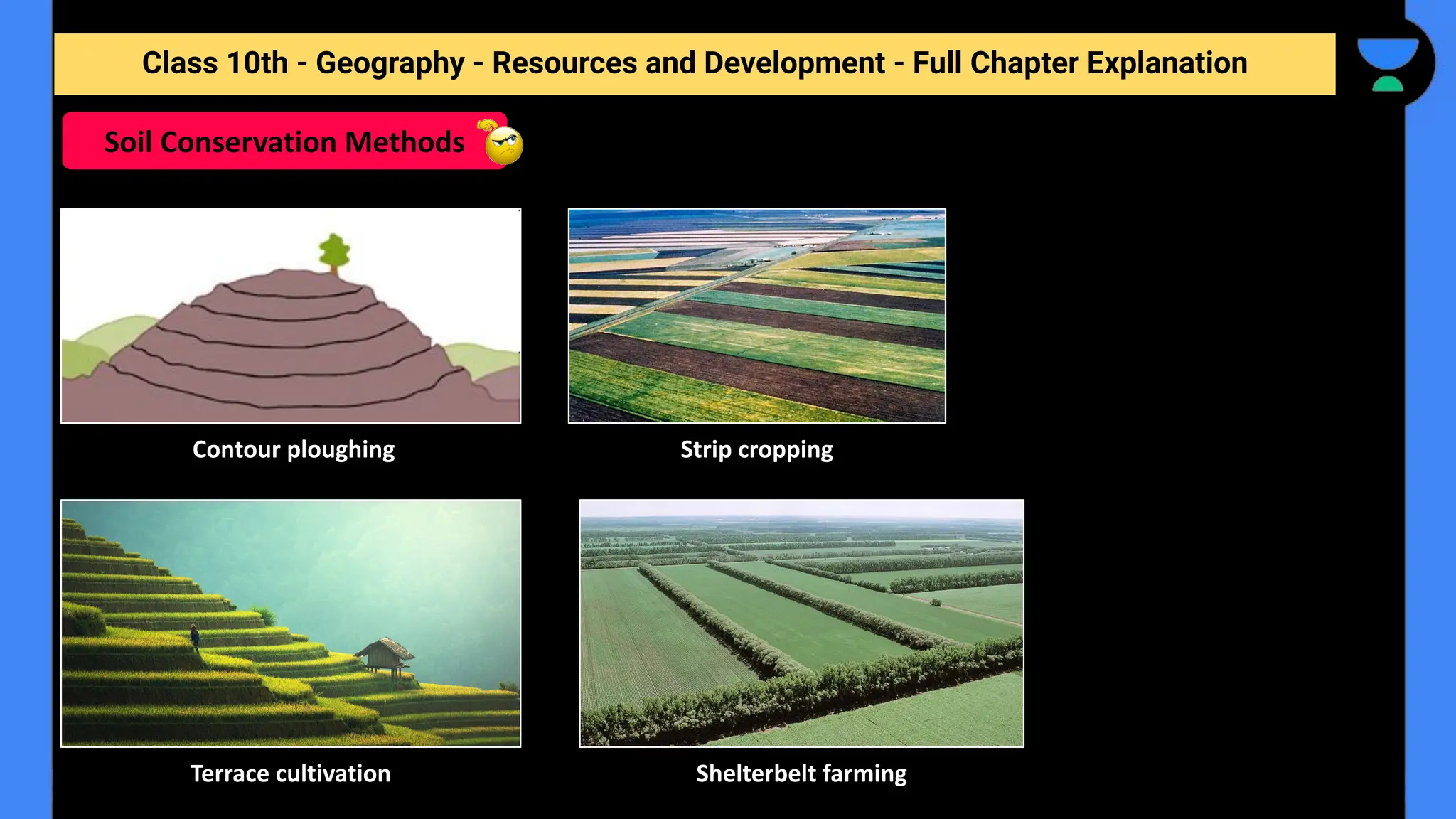 Class 10th - Geography - Resources and Development - Full Chapter Explanation

Soil Conservation Methods

Contour ploughing

Strip cropping

Terrace cultivation

Shelterbelt farming